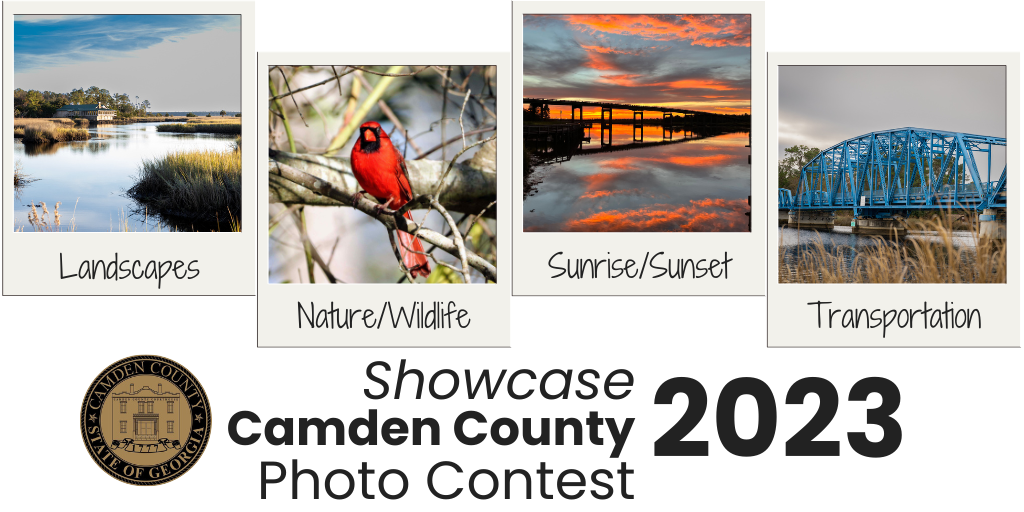 Landscapes

Nature/Wildlife

Sunrise/Sunset

Transportation

CAMDEN COUNTY
STATE OF GEORGIA

Showcase
Camden County
Photo Contest

2023